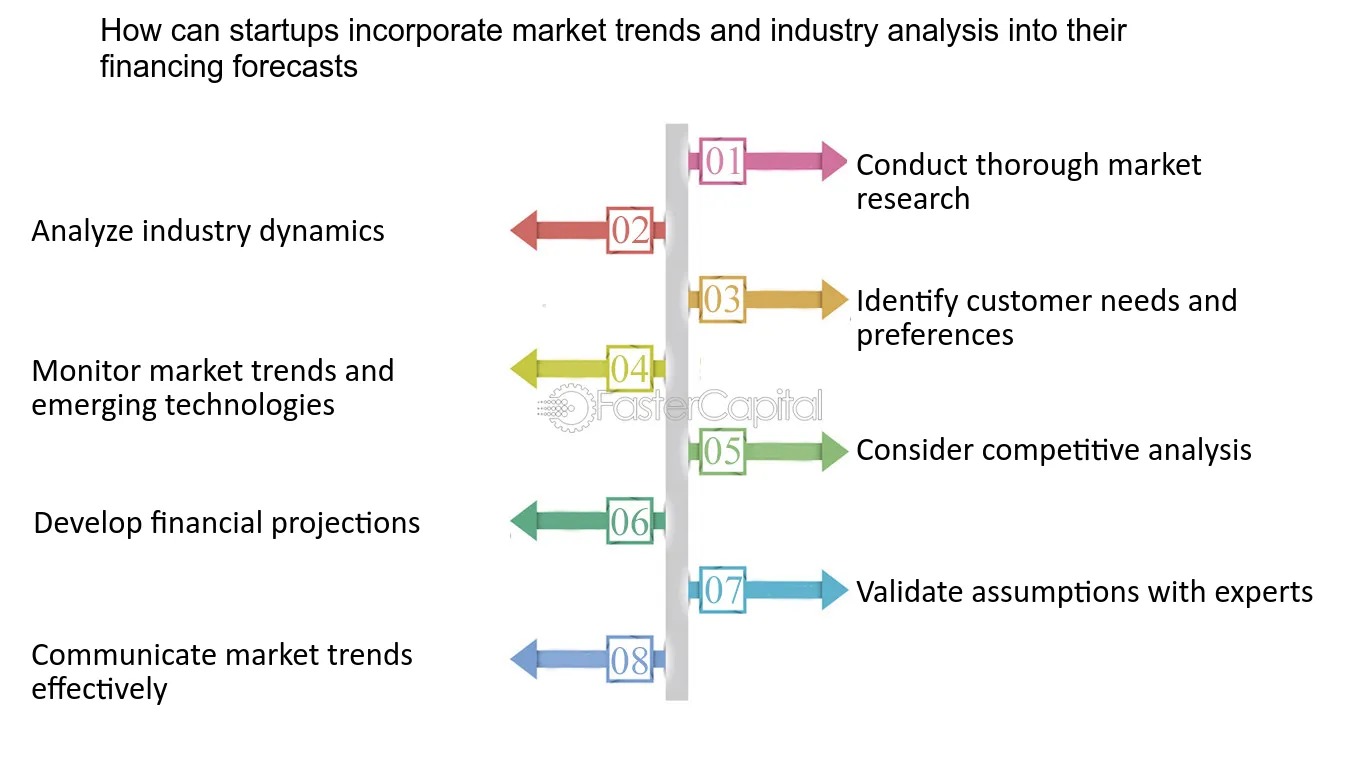 How can startups incorporate market trends and industry analysis into their financing forecasts

01 Conduct thorough market research

02 Analyze industry dynamics

03 Identify customer needs and preferences

04 Monitor market trends and emerging technologies

FasterCapital

05 Consider competitive analysis

06 Develop financial projections

07 Validate assumptions with experts

08 Communicate market trends effectively